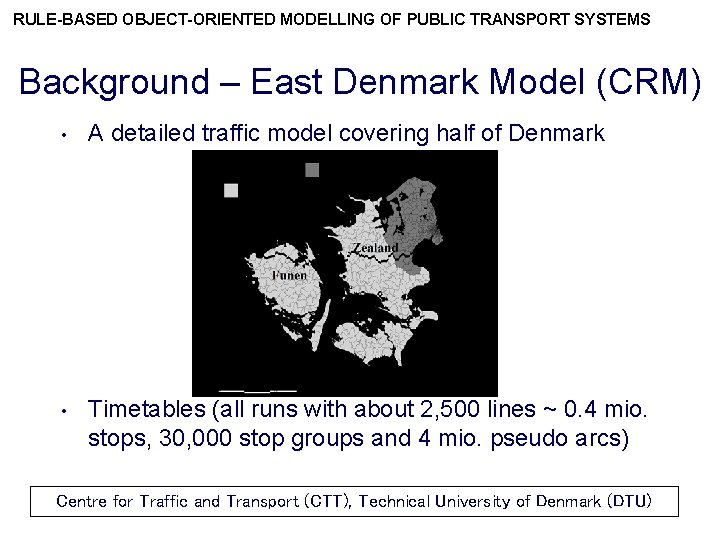 RULE-BASED OBJECT-ORIENTED MODELLING OF PUBLIC TRANSPORT SYSTEMS

Background – East Denmark Model (CRM)

• A detailed traffic model covering half of Denmark

Zealand

Funen

• Timetables (all runs with about 2,500 lines ~ 0.4 mio. stops, 30,000 stop groups and 4 mio. pseudo arcs)

Centre for Traffic and Transport (CTT), Technical University of Denmark (DTU)